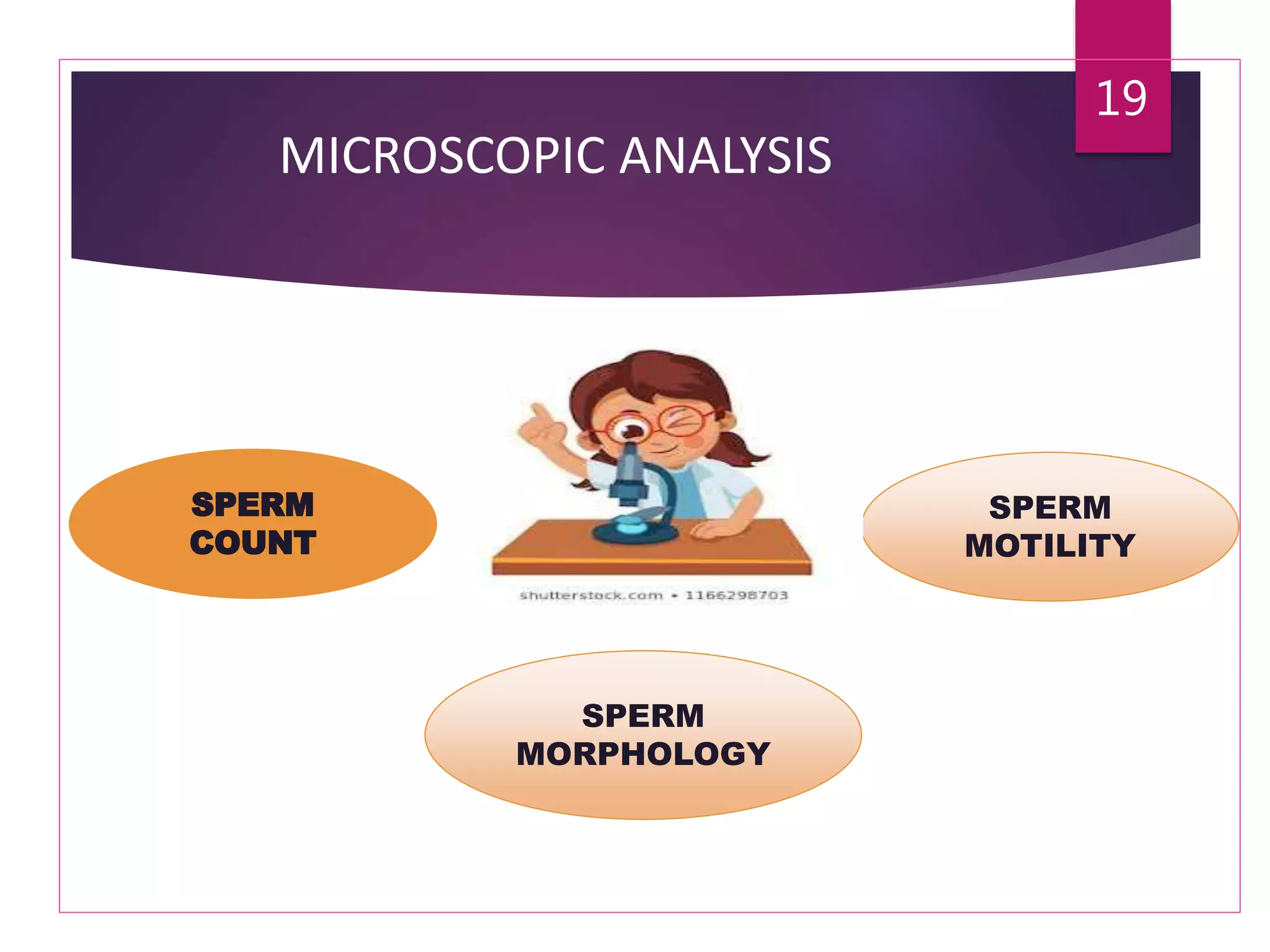 19

MICROSCOPIC ANALYSIS

SPERM COUNT

shutterstock.com • 1166298703

SPERM MOTILITY

SPERM MORPHOLOGY